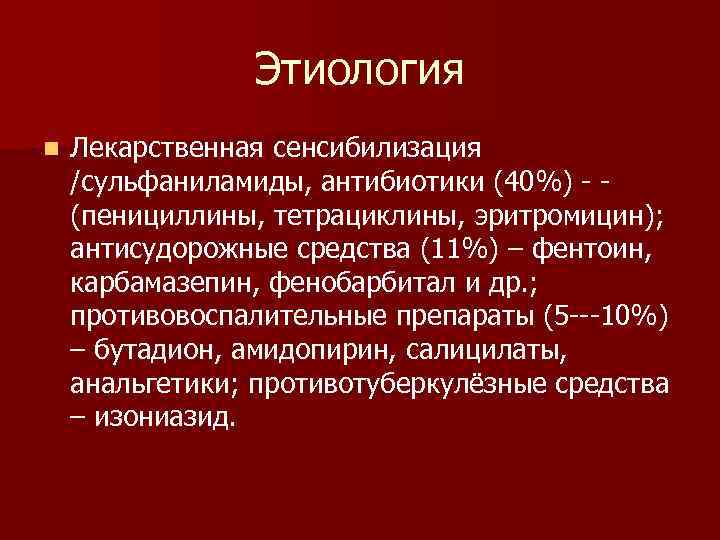 Этиология

Лекарственная сенсибилизация /сульфаниламиды, антибиотики (40%) - - (пенициллины, тетрациклины, эритромицин); антисудорожные средства (11%) – фентоин, карбамазепин, фенобарбитал и др.; противовоспалительные препараты (5---10%) – бутадион, амидопирин, салицилаты, анальгетики; противотуберкулёзные средства – изониазид.